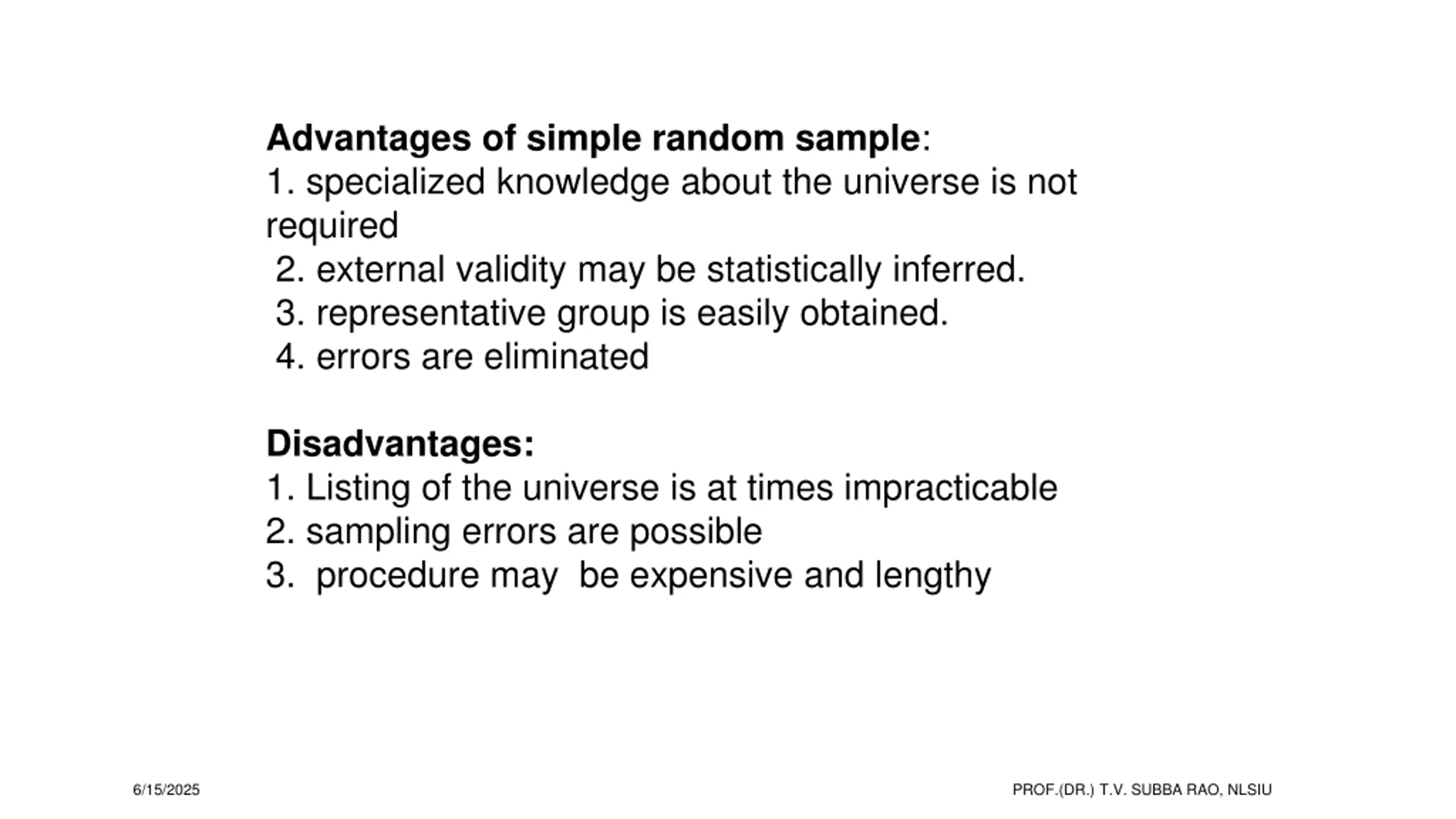 Advantages of simple random sample:
1. specialized knowledge about the universe is not required
2. external validity may be statistically inferred.
3. representative group is easily obtained.
4. errors are eliminated

Disadvantages:
1. Listing of the universe is at times impracticable
2. sampling errors are possible
3. procedure may be expensive and lengthy

6/15/2025

PROF.(DR.) T.V. SUBBA RAO, NLSIU